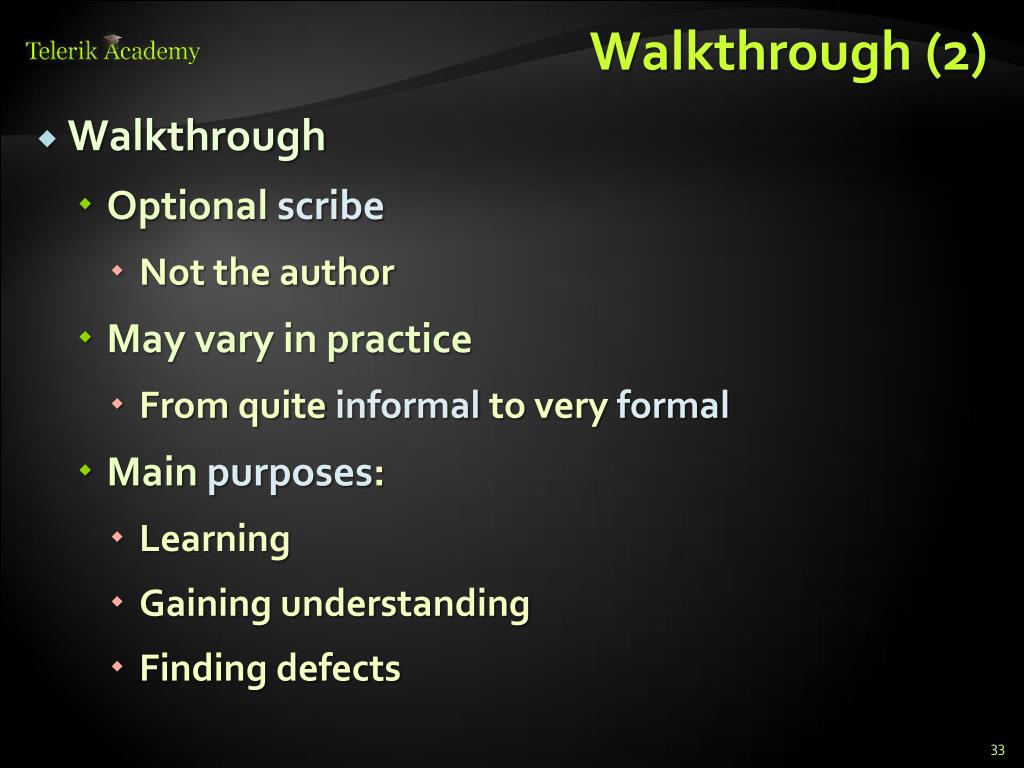 Telerik Academy

Walkthrough (2)

Walkthrough
Optional scribe
Not the author
May vary in practice
From quite informal to very formal
Main purposes:
Learning
Gaining understanding
Finding defects

33